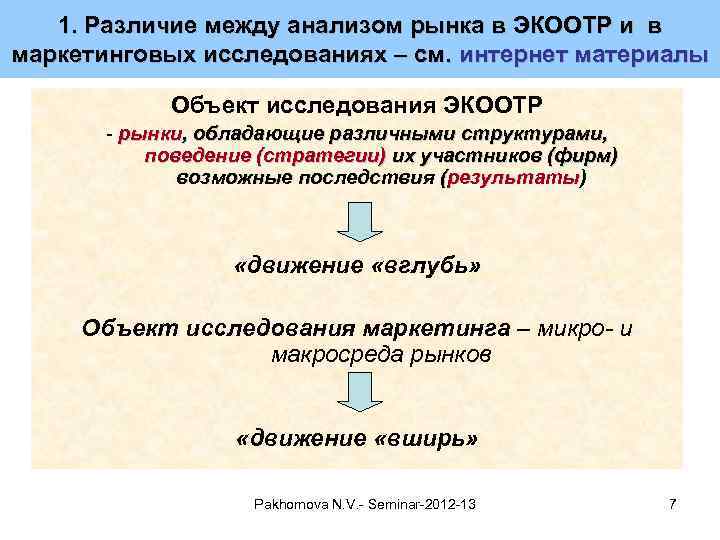 1. Различие между анализом рынка в ЭКООТР и в маркетинговых исследованиях – см. интернет материалы

Объект исследования ЭКООТР

- рынки, обладающие различными структурами, поведение (стратегии) их участников (фирм) возможные последствия (результаты)

«движение «вглубь»

Объект исследования маркетинга – микро- и макросреда рынков

«движение «вширь»

Pakhomova N.V.- Seminar-2012-13

7